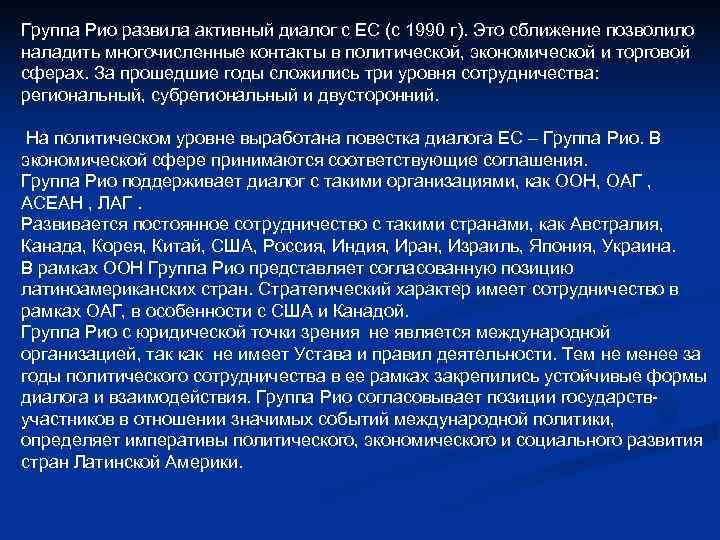 Группа Рио развила активный диалог с ЕС (с 1990 г). Это сближение позволило наладить многочисленные контакты в политической, экономической и торговой сферах. За прошедшие годы сложились три уровня сотрудничества: региональный, субрегиональный и двусторонний.

На политическом уровне выработана повестка диалога ЕС – Группа Рио. В экономической сфере принимаются соответствующие соглашения.
Группа Рио поддерживает диалог с такими организациями, как ООН, ОАГ , АСЕАН , ЛАГ .
Развивается постоянное сотрудничество с такими странами, как Австралия, Канада, Корея, Китай, США, Россия, Индия, Иран, Израиль, Япония, Украина.
В рамках ООН Группа Рио представляет согласованную позицию латиноамериканских стран. Стратегический характер имеет сотрудничество в рамках ОАГ, в особенности с США и Канадой.
Группа Рио с юридической точки зрения не является международной организацией, так как не имеет Устава и правил деятельности. Тем не менее за годы политического сотрудничества в ее рамках закрепились устойчивые формы диалога и взаимодействия. Группа Рио согласовывает позиции государств-участников в отношении значимых событий международной политики, определяет императивы политического, экономического и социального развития стран Латинской Америки.